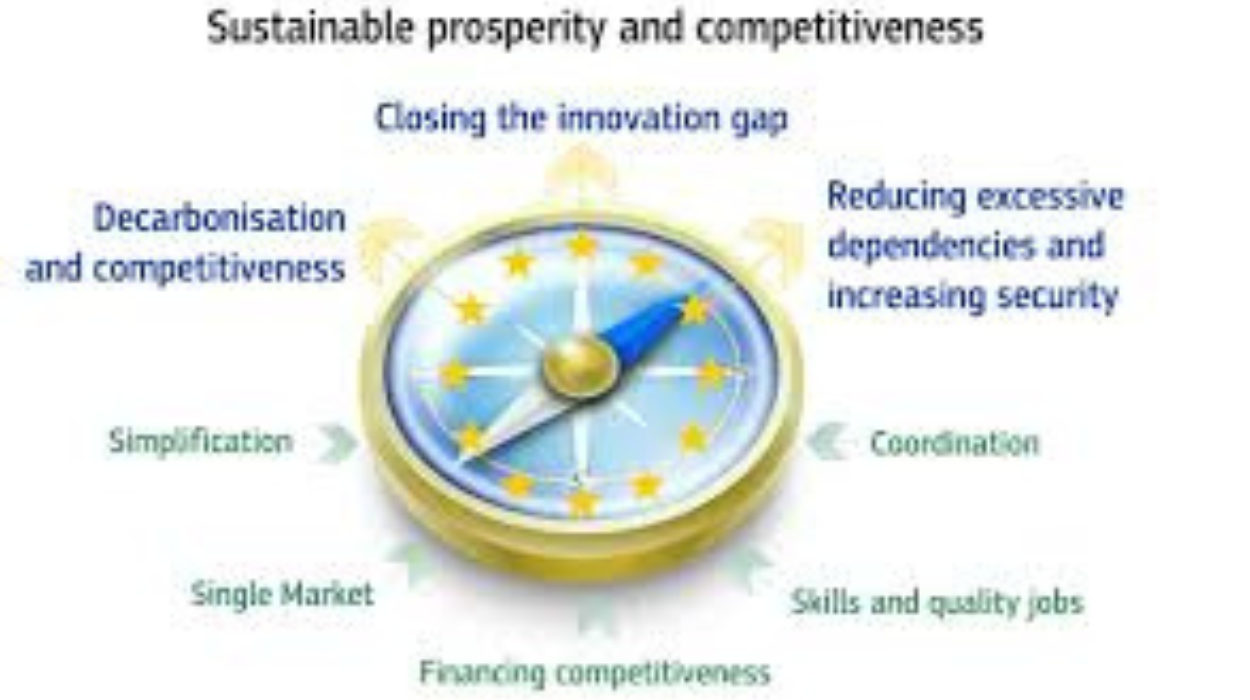 Sustainable prosperity and competitiveness

Closing the innovation gap

Decarbonisation and competitiveness

Reducing excessive dependencies and increasing security

Simplification

Coordination

Single Market

Skills and quality jobs

Financing competitiveness